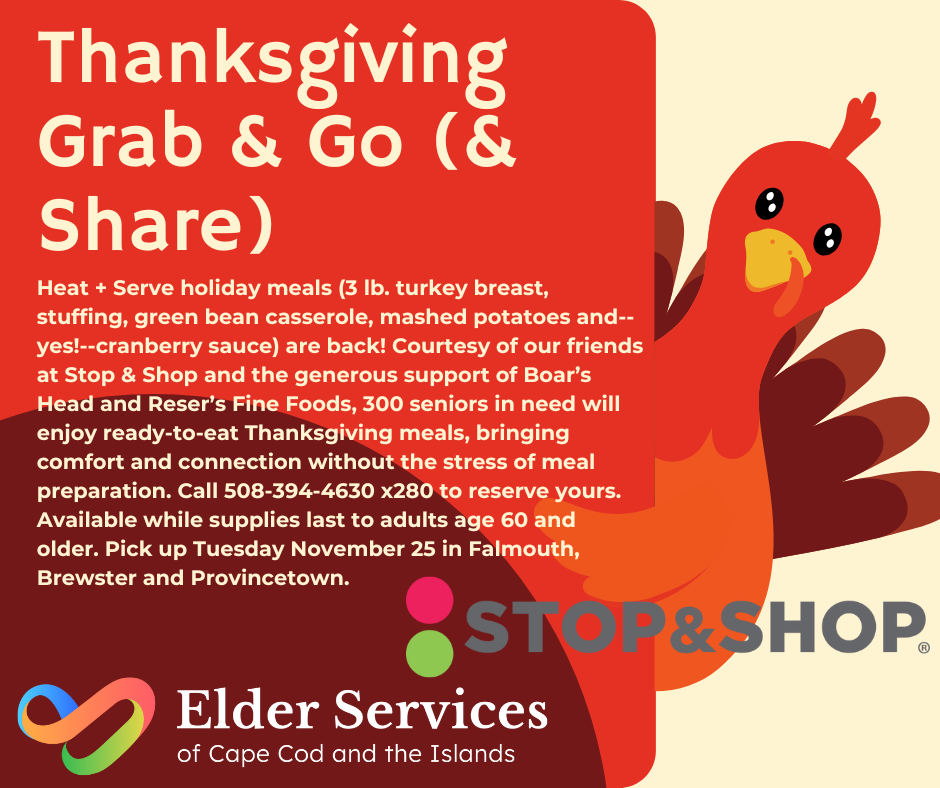 Thanksgiving Grab & Go (& Share)

Heat + Serve holiday meals (3 lb. turkey breast, stuffing, green bean casserole, mashed potatoes and--yes!--cranberry sauce) are back! Courtesy of our friends at Stop & Shop and the generous support of Boar's Head and Reser's Fine Foods, 300 seniors in need will enjoy ready-to-eat Thanksgiving meals, bringing comfort and connection without the stress of meal preparation. Call 508-394-4630 x280 to reserve yours. Available while supplies last to adults age 60 and older. Pick up Tuesday November 25 in Falmouth, Brewster and Provincetown.

STOP&SHOP®

Elder Services
of Cape Cod and the Islands